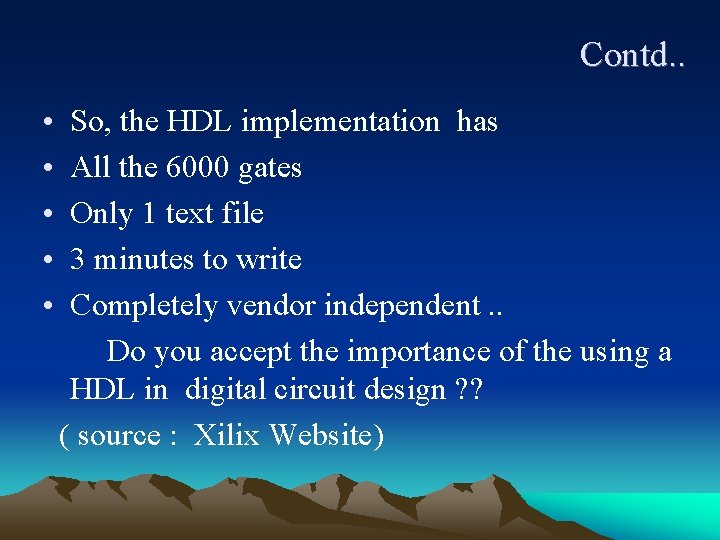 Contd..

• So, the HDL implementation has
• All the 6000 gates
• Only 1 text file
• 3 minutes to write
• Completely vendor independent ..

Do you accept the importance of the using a HDL in digital circuit design ??

( source : Xilix Website)